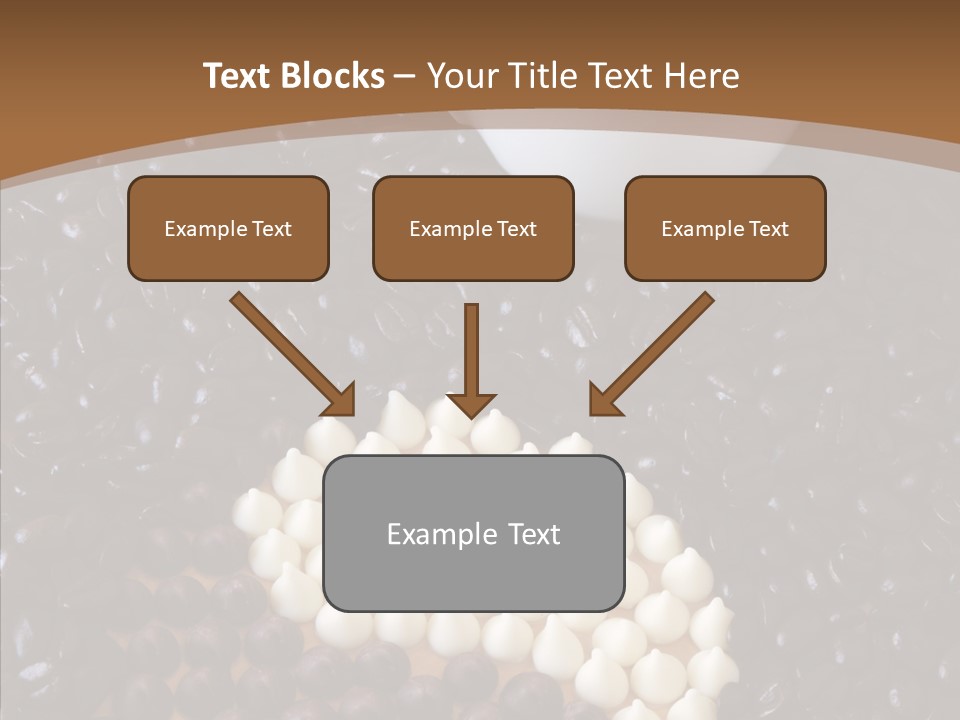 Text Blocks – Your Title Text Here

Example Text

Example Text

Example Text

Example Text